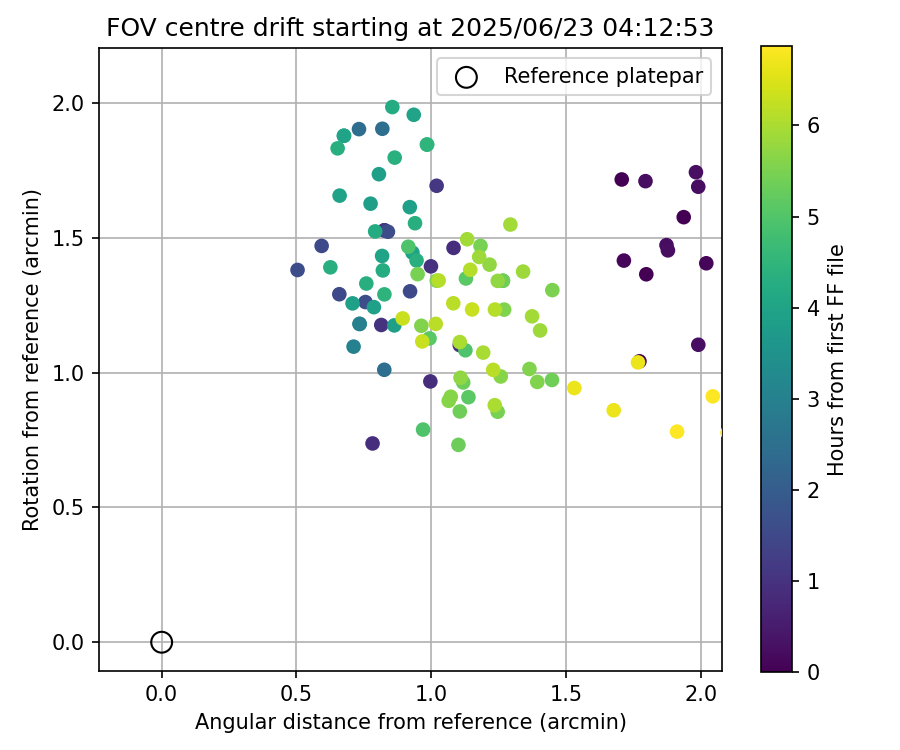 FOV centre drift starting at 2025/06/23 04:12:53

Reference platepar

Rotation from reference (arcmin)

2.0
1.5
1.0
0.5
0.0

0.0
0.5
1.0
1.5
2.0

Angular distance from reference (arcmin)

Hours from first FF file

6
5
4
3
2
1
0